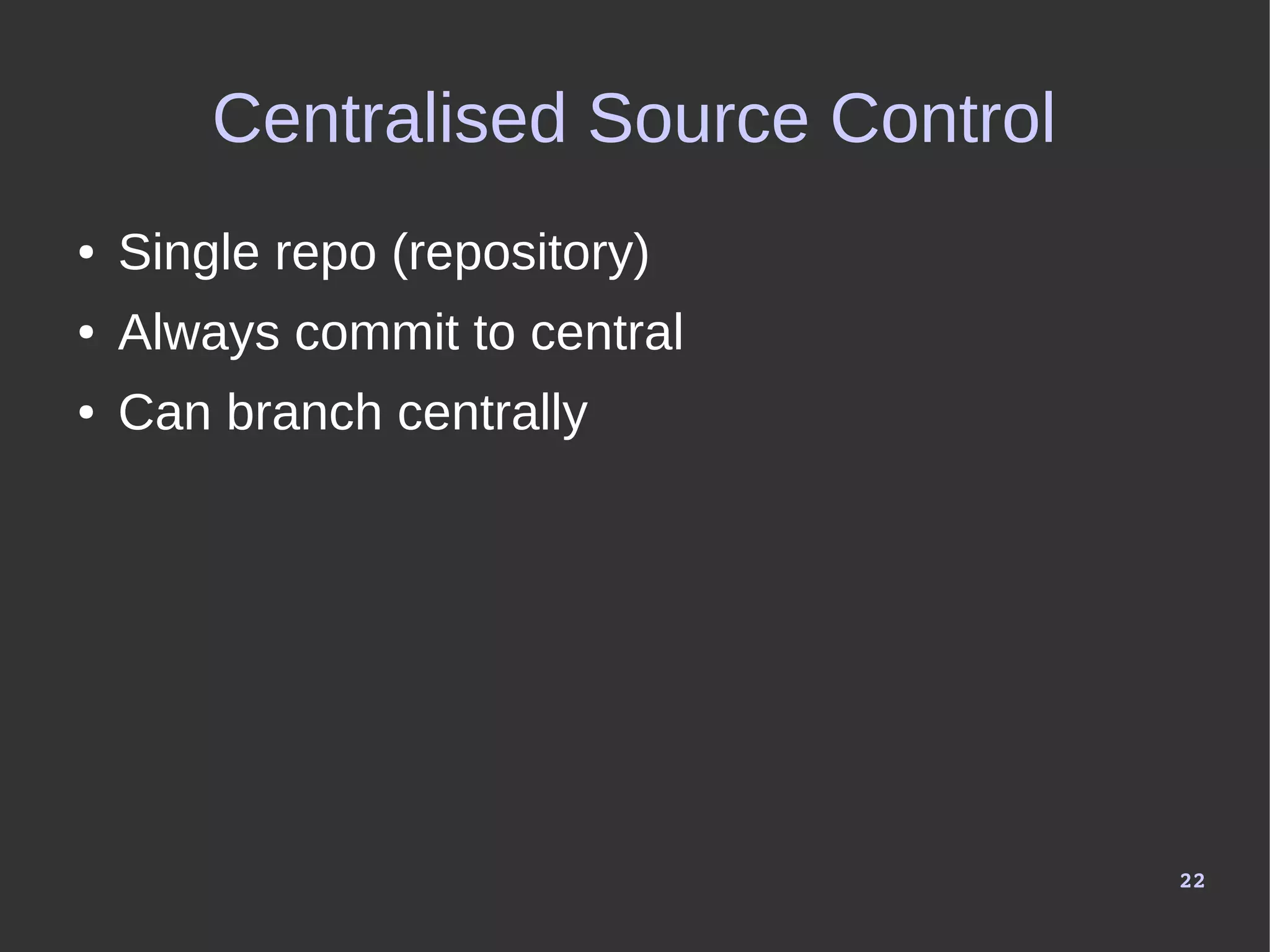 Centralised Source Control

• Single repo (repository)
• Always commit to central
• Can branch centrally

22